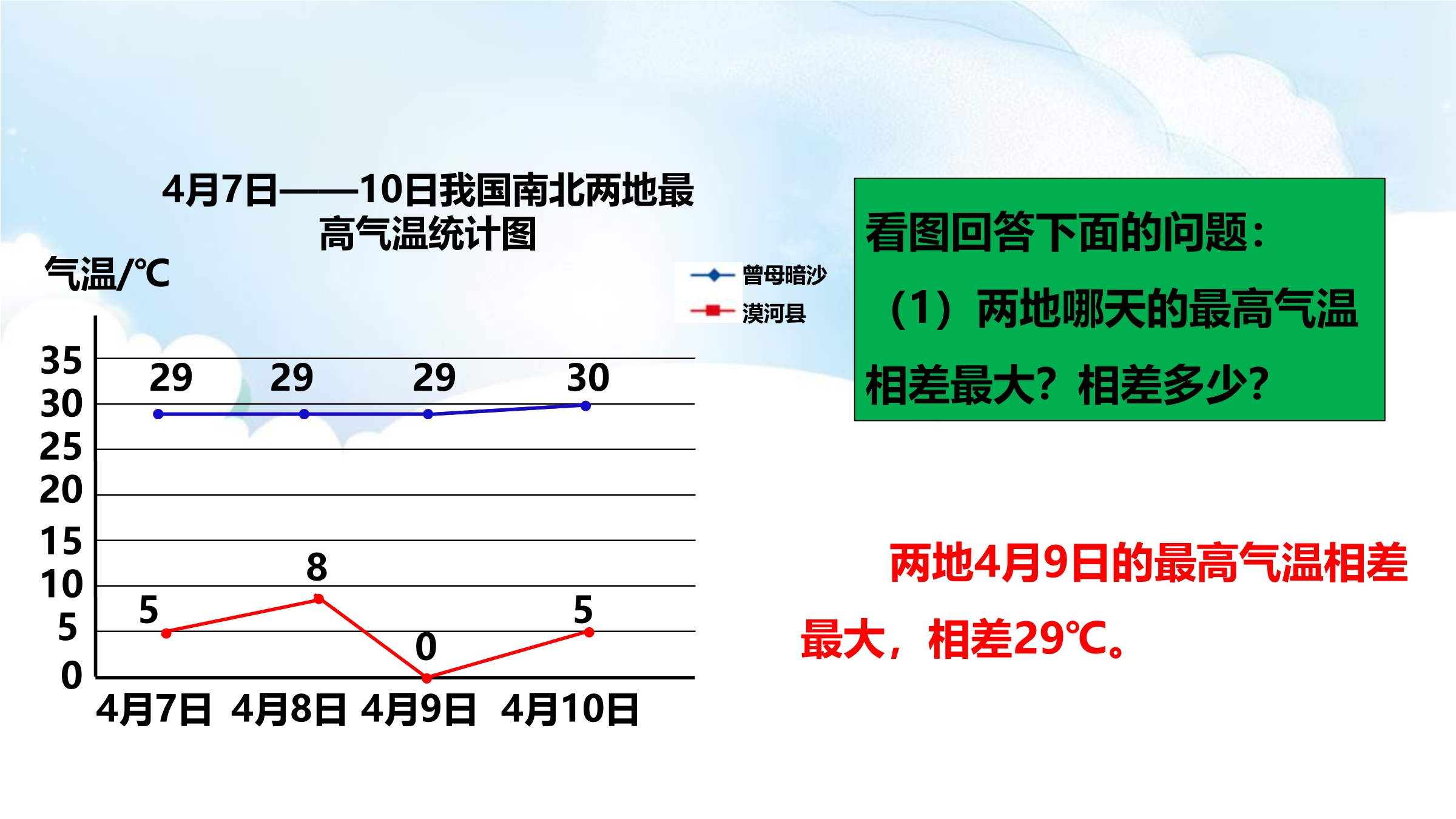 4月7日——10日我国南北两地最高气温统计图

气温/℃

曾母暗沙
漠河县

35
30
25
20
15
10
5
0

29 29 29 30

5 8 0 5

4月7日 4月8日 4月9日 4月10日

看图回答下面的问题：

（1）两地哪天的最高气温相差最大？相差多少？

两地4月9日的最高气温相差最大，相差29℃。